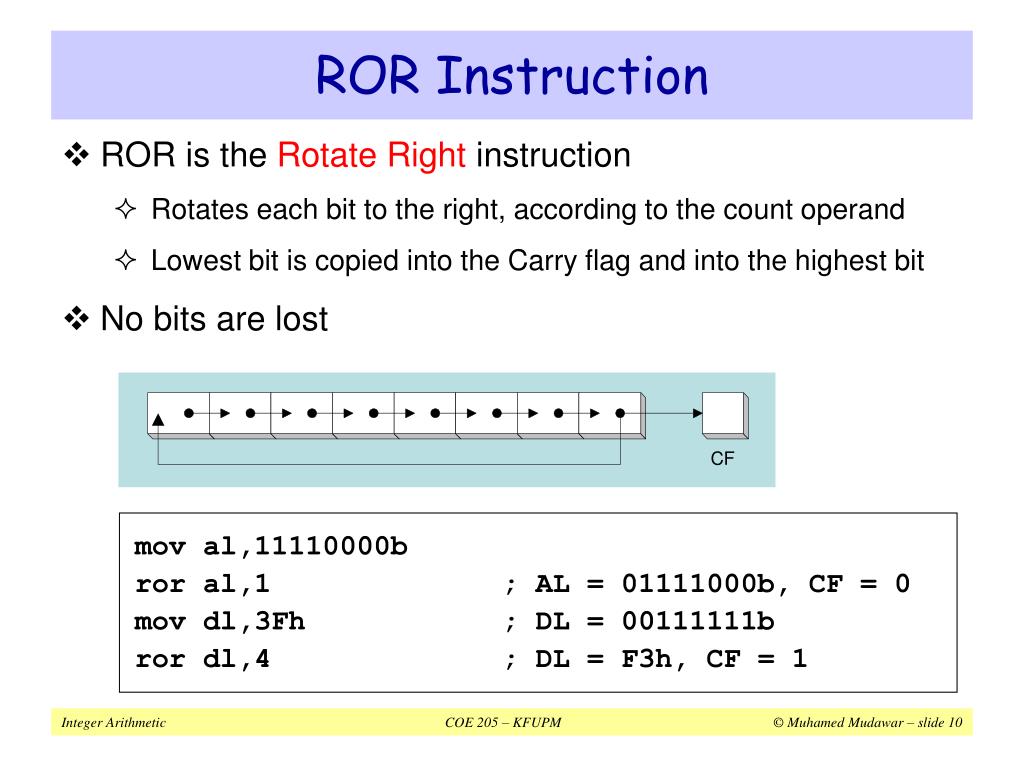 ROR Instruction

❖ ROR is the Rotate Right instruction

✧ Rotates each bit to the right, according to the count operand

✧ Lowest bit is copied into the Carry flag and into the highest bit

❖ No bits are lost

CF

mov al,11110000b
ror al,1 ; AL = 01111000b, CF = 0
mov dl,3Fh ; DL = 00111111b
ror dl,4 ; DL = F3h, CF = 1

Integer Arithmetic COE 205 – KFUPM © Muhamed Mudawar – slide 10